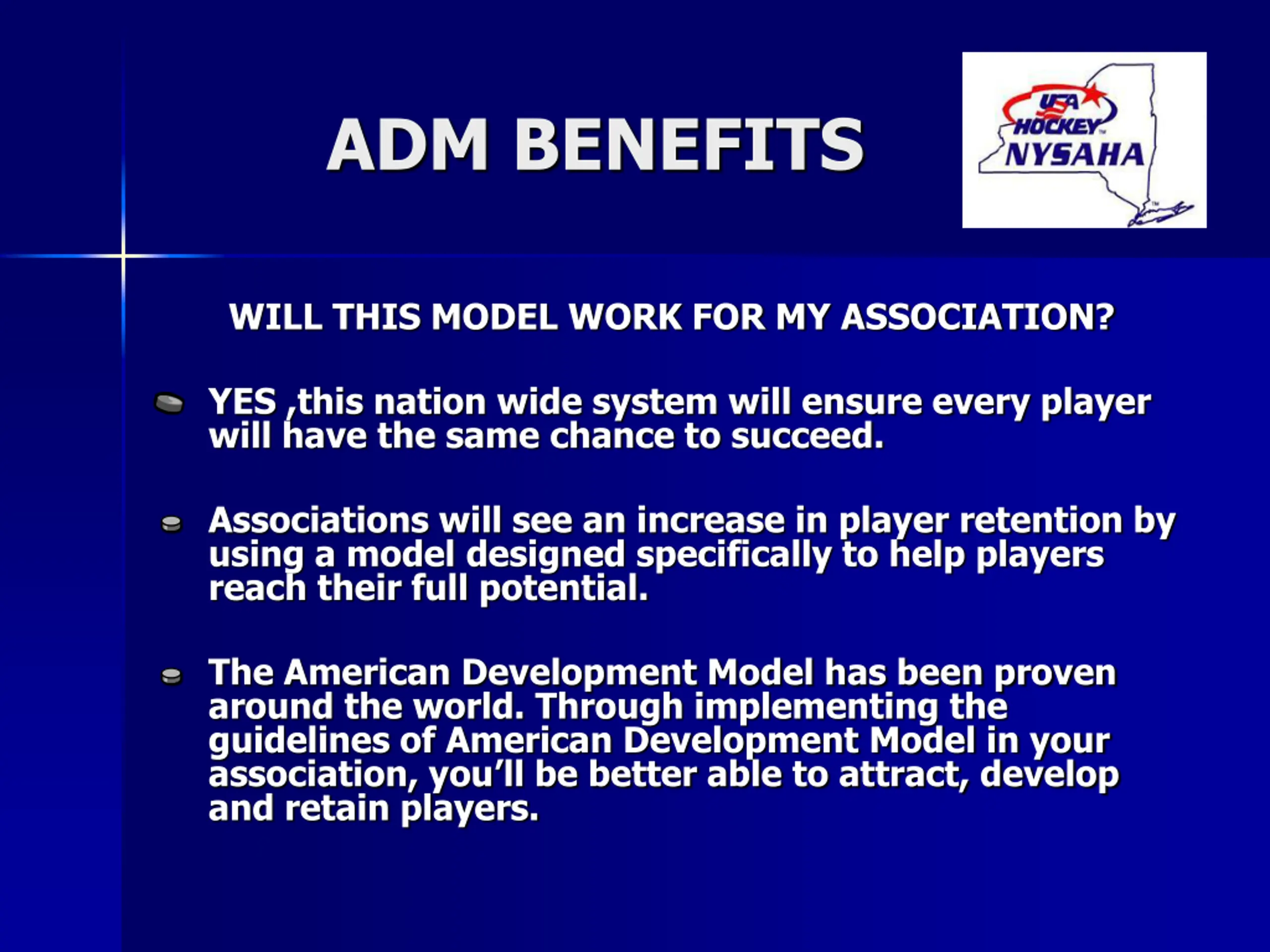 ADM BENEFITS

USA HOCKEY NYSAHA

WILL THIS MODEL WORK FOR MY ASSOCIATION?

YES ,this nation wide system will ensure every player will have the same chance to succeed.

Associations will see an increase in player retention by using a model designed specifically to help players reach their full potential.

The American Development Model has been proven around the world. Through implementing the guidelines of American Development Model in your association, you'll be better able to attract, develop and retain players.